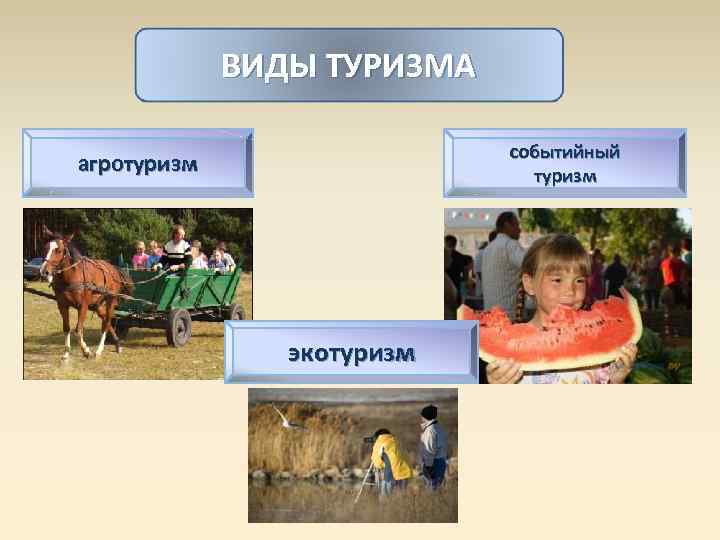 ВИДЫ ТУРИЗМА

агротуризм

событийный туризм

экотуризм